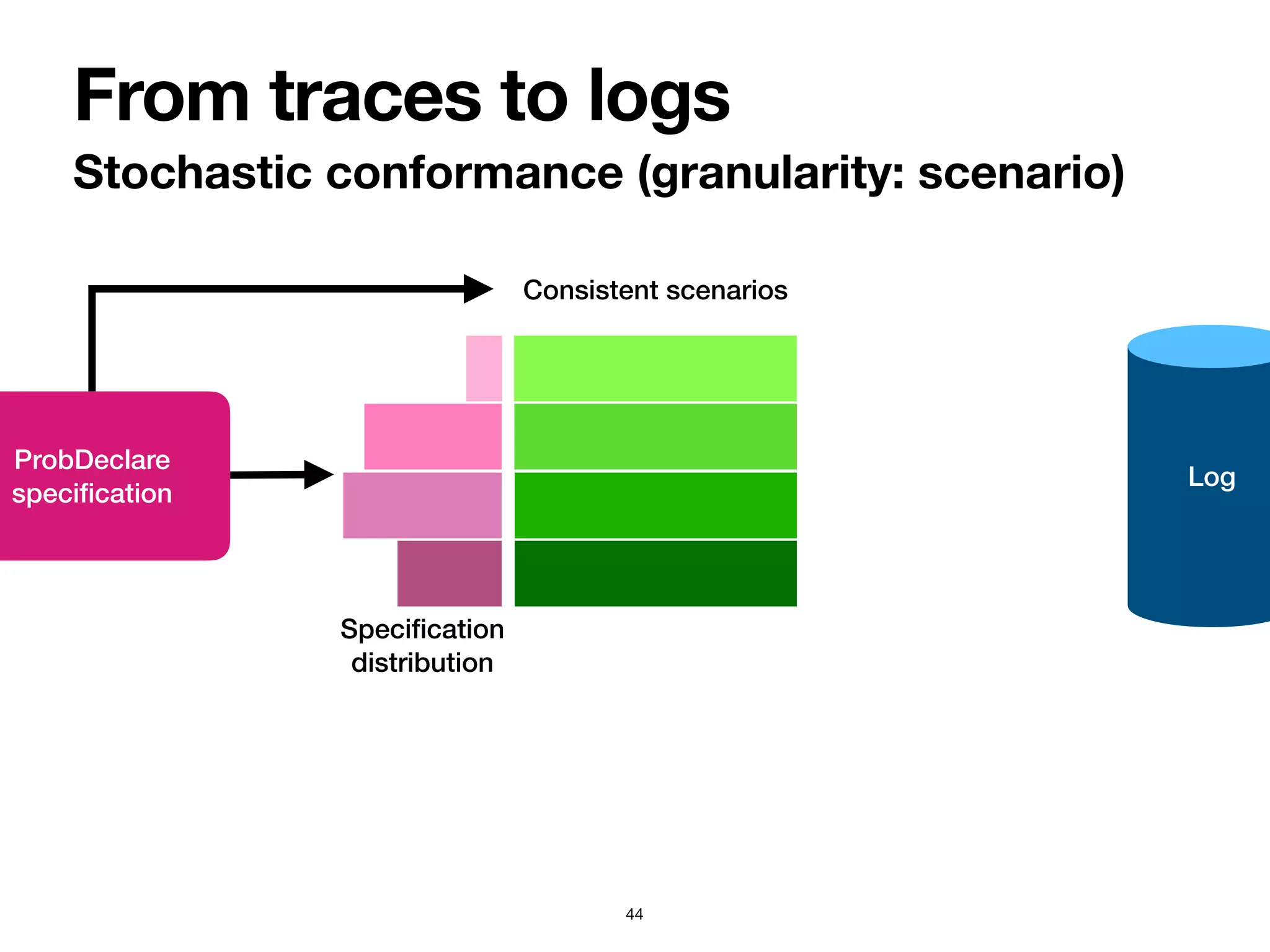 From traces to logs

Stochastic conformance (granularity: scenario)

Consistent scenarios

ProbDeclare specification

Log

Specification distribution

44